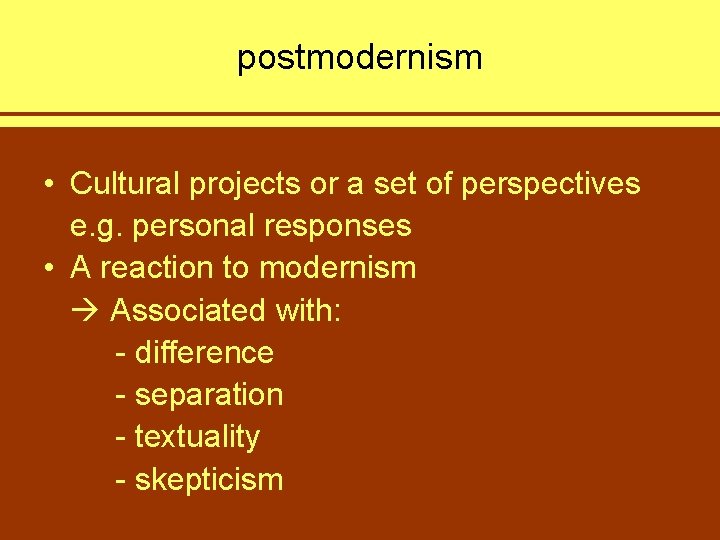 postmodernism

• Cultural projects or a set of perspectives e.g. personal responses
• A reaction to modernism
→ Associated with:
- difference
- separation
- textuality
- skepticism